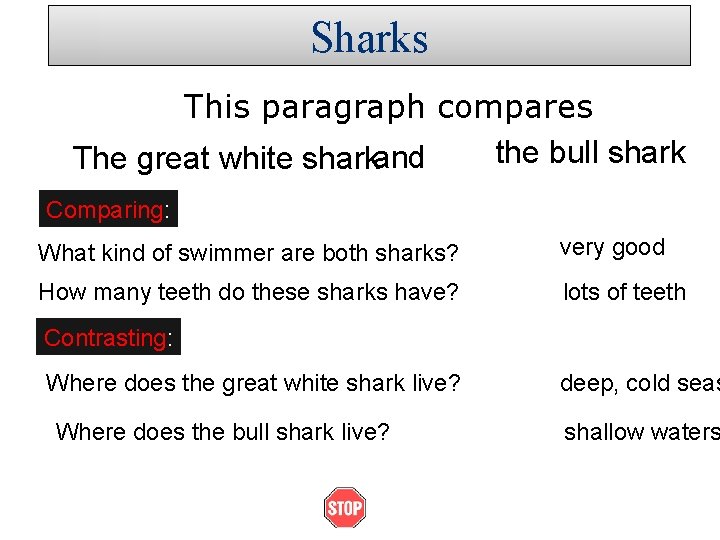 Sharks

This paragraph compares

The great white sharkand the bull shark

Comparing:

What kind of swimmer are both sharks? very good

How many teeth do these sharks have? lots of teeth

Contrasting:

Where does the great white shark live? deep, cold seas

Where does the bull shark live? shallow waters

STOP